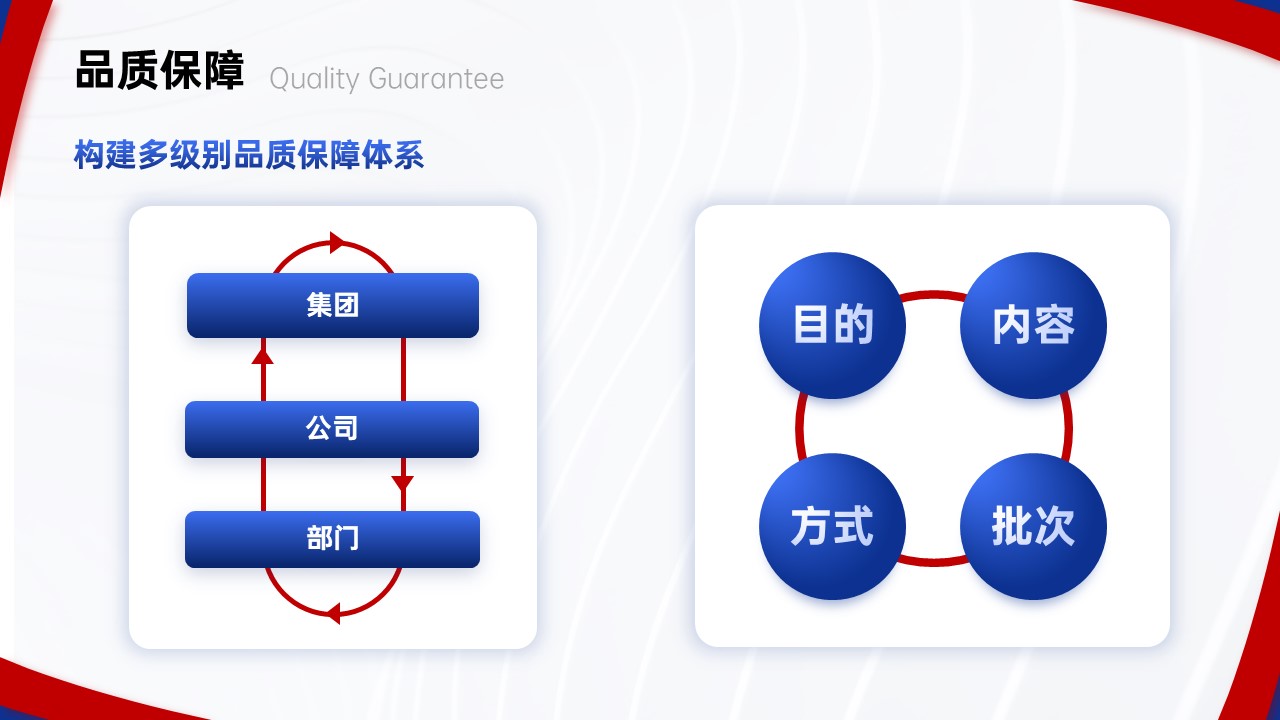 品质保障 Quality Guarantee

构建多级别品质保障体系

集团

公司

部门

目的

内容

方式

批次